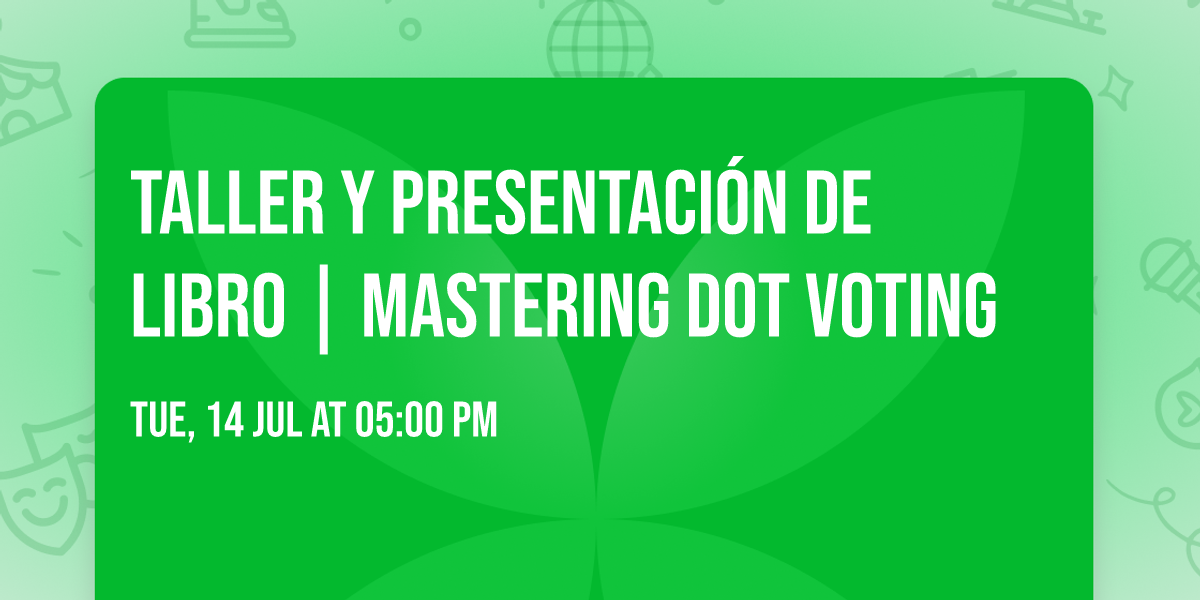 TALLER Y PRESENTACIÓN DE LIBRO | MASTERING DOT VOTING

TUE, 14 JUL AT 05:00 PM